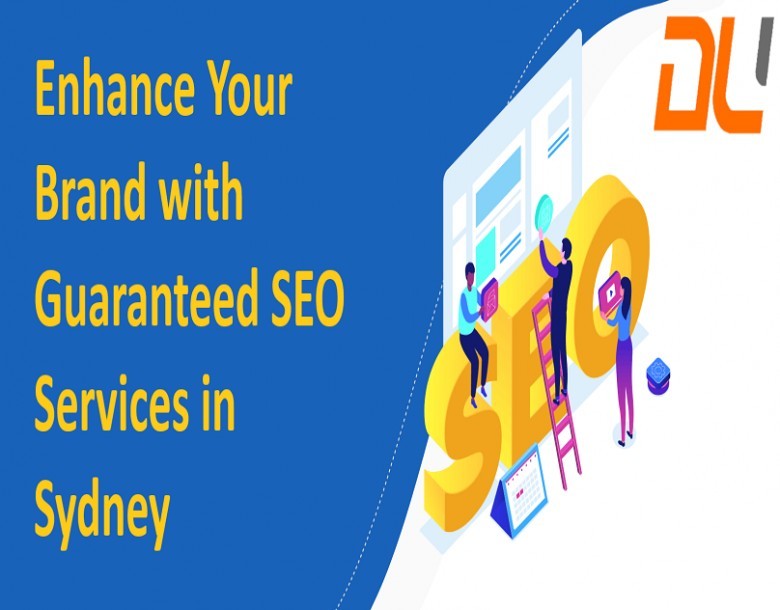 Enhance Your Brand with Guaranteed SEO Services in Sydney

DL

SEO